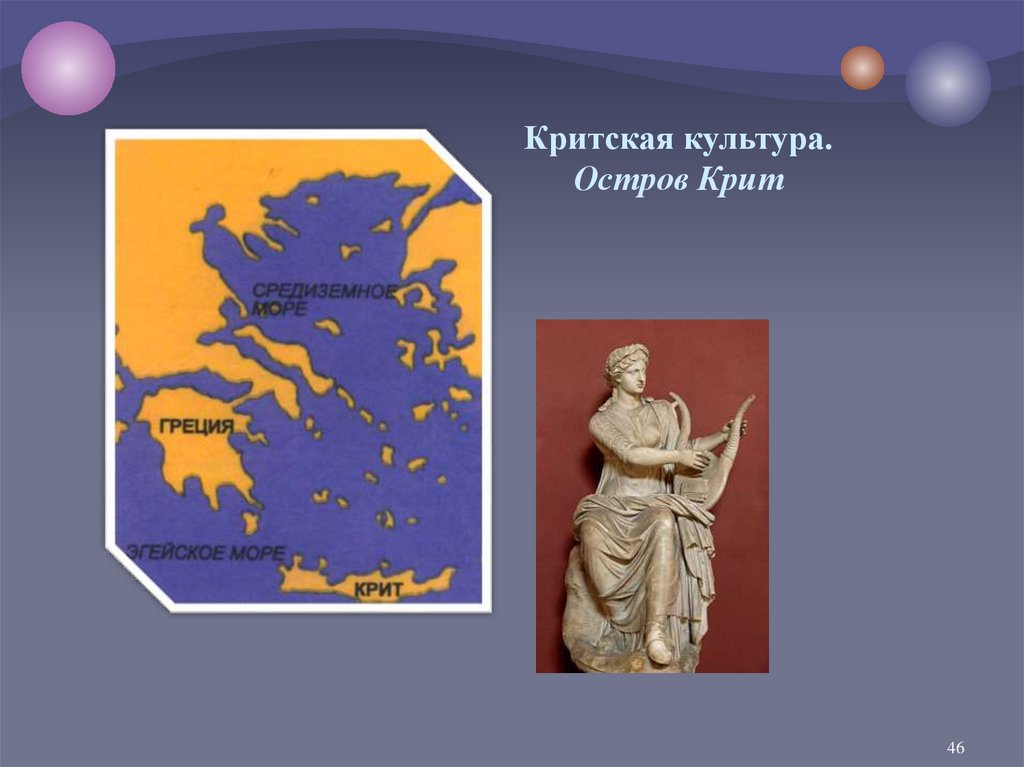 Критская культура.
Остров Крит

СРЕДИЗЕМНОЕ МОРЕ

ГРЕЦИЯ

ЭГЕЙСКОЕ МОРЕ

КРИТ

46